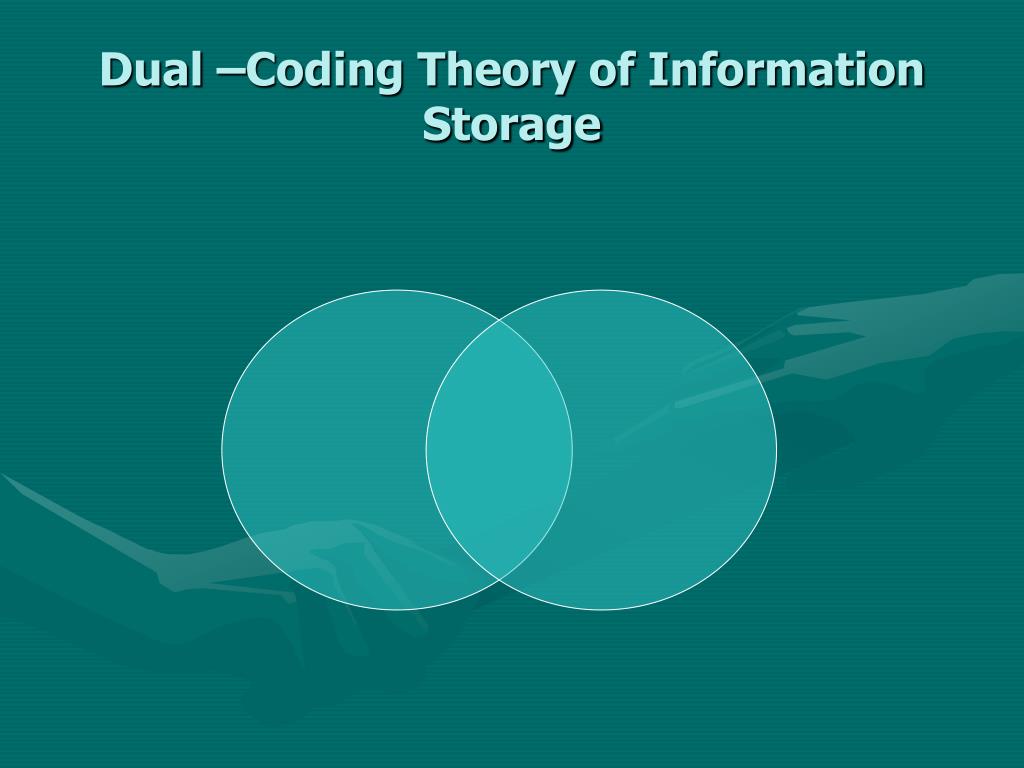 Dual –Coding Theory of Information Storage